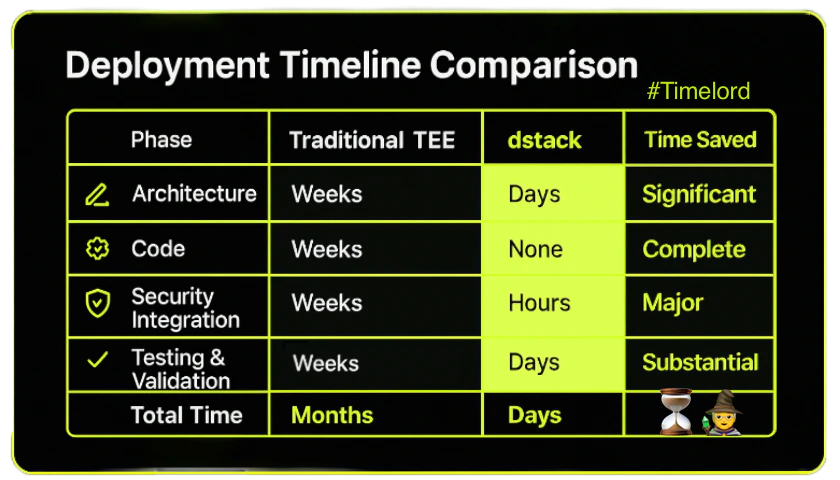 Deployment Timeline Comparison

#Timelord

| Phase | Traditional TEE | dstack | Time Saved |
|---|---|---|---|
| Architecture | Weeks | Days | Significant |
| Code | Weeks | None | Complete |
| Security Integration | Weeks | Hours | Major |
| Testing & Validation | Weeks | Days | Substantial |
| Total Time | Months | Days | ⏳🧙 |